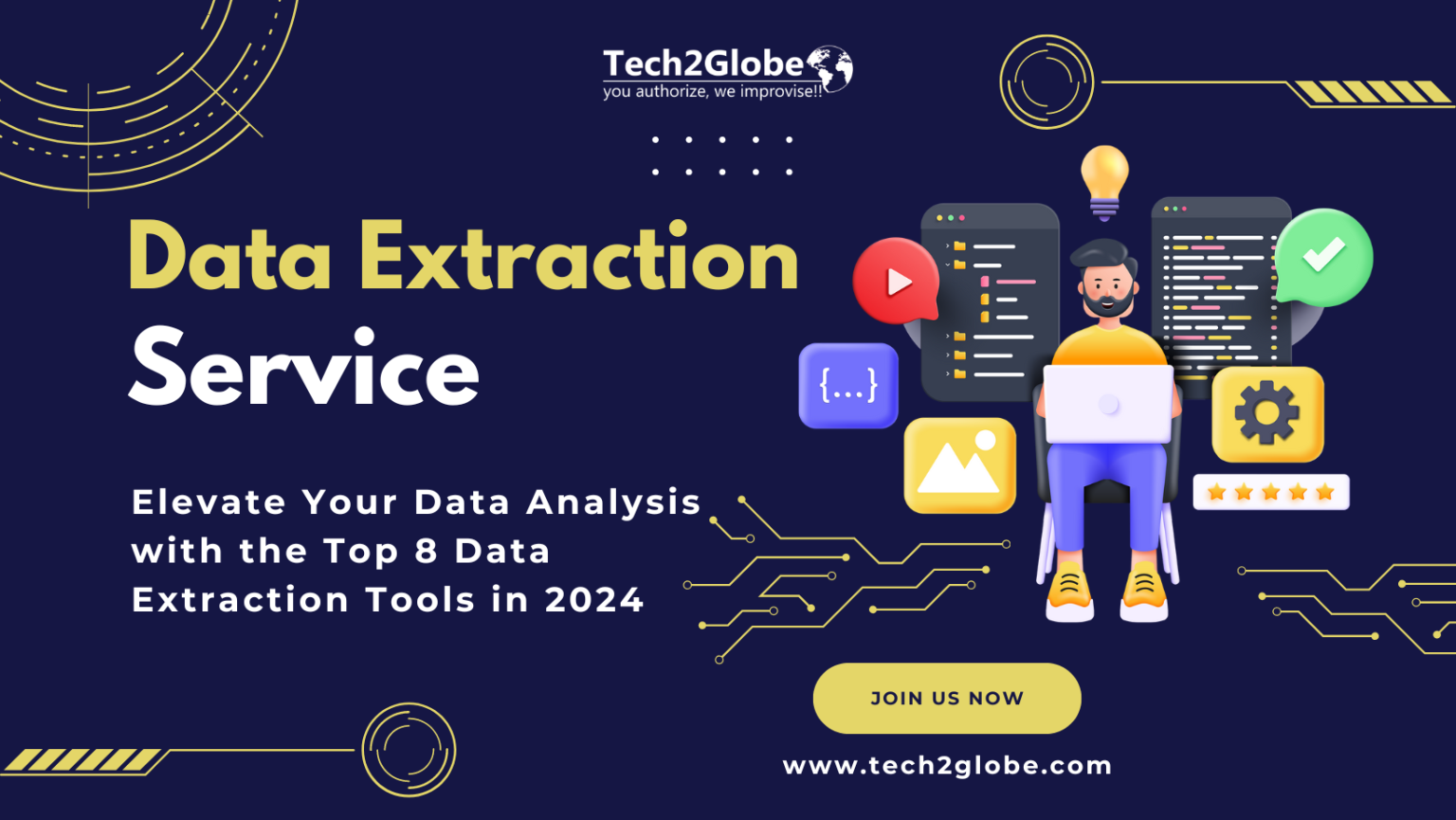 Tech2Globe
you authorize, we improvise!!

Data Extraction Service

Elevate Your Data Analysis with the Top 8 Data Extraction Tools in 2024

{...}

JOIN US NOW

www.tech2globe.com